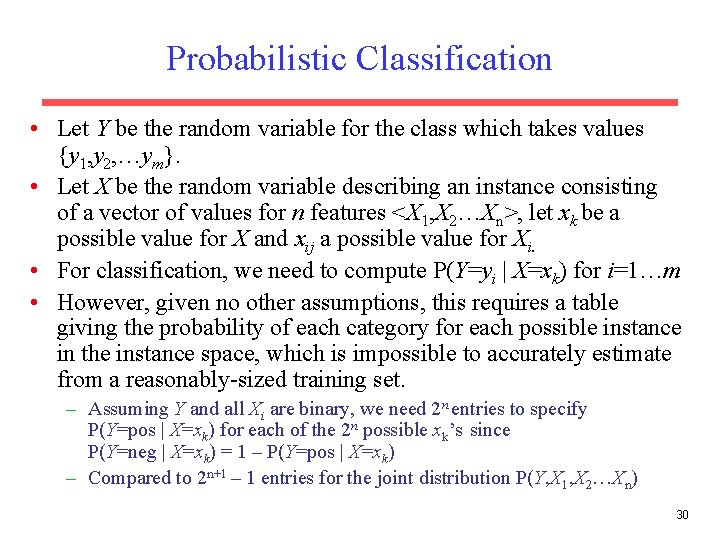 Probabilistic Classification

• Let $Y$ be the random variable for the class which takes values $\{y_1,y_2,\ldots y_m\}$.
• Let $X$ be the random variable describing an instance consisting of a vector of values for $n$ features $<X_1,X_2\ldots X_n>$, let $x_k$ be a possible value for $X$ and $x_{ij}$ a possible value for $X_i$.
• For classification, we need to compute $P(Y=y_i \mid X=x_k)$ for $i=1\ldots m$
• However, given no other assumptions, this requires a table giving the probability of each category for each possible instance in the instance space, which is impossible to accurately estimate from a reasonably-sized training set.
– Assuming $Y$ and all $X_i$ are binary, we need $2^n$ entries to specify $P(Y=\text{pos} \mid X=x_k)$ for each of the $2^n$ possible $x_k$'s since $P(Y=\text{neg} \mid X=x_k) = 1 - P(Y=\text{pos} \mid X=x_k)$
– Compared to $2^{n+1} - 1$ entries for the joint distribution $P(Y,X_1,X_2\ldots X_n)$

30